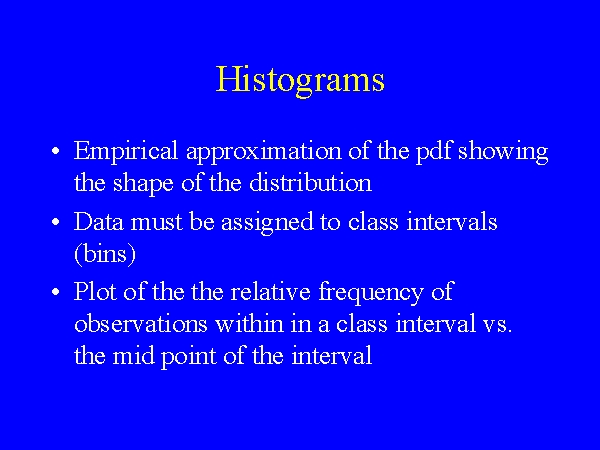 Histograms

• Empirical approximation of the pdf showing the shape of the distribution

• Data must be assigned to class intervals (bins)

• Plot of the the relative frequency of observations within in a class interval vs. the mid point of the interval